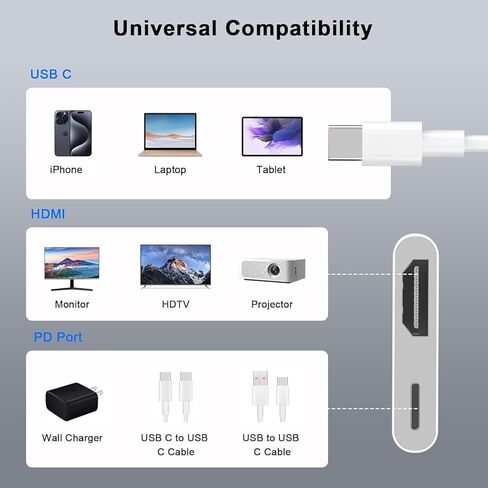 Universal Compatibility

USB C

iPhone

Laptop

Tablet

HDMI

Monitor

HDTV

Projector

PD Port

Wall Charger

USB C to USB C Cable

USB to USB C Cable